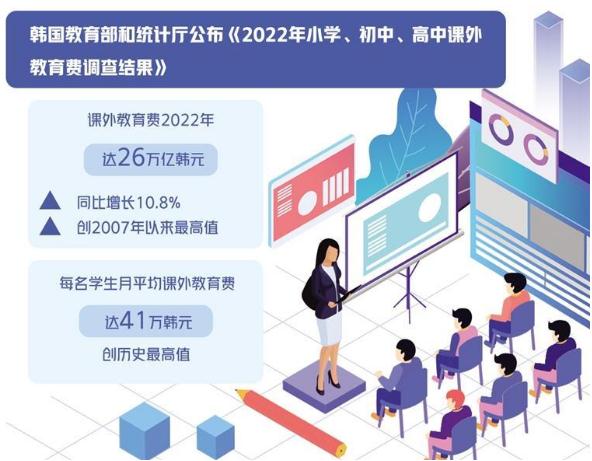 韩国教育部和统计厅公布《2022年小学、初中、高中课外教育费调查结果》

课外教育费2022年

达26万亿韩元

▲ 同比增长10.8%

▲ 创2007年以来最高值

每名学生月平均课外教育费

达41万韩元

创历史最高值